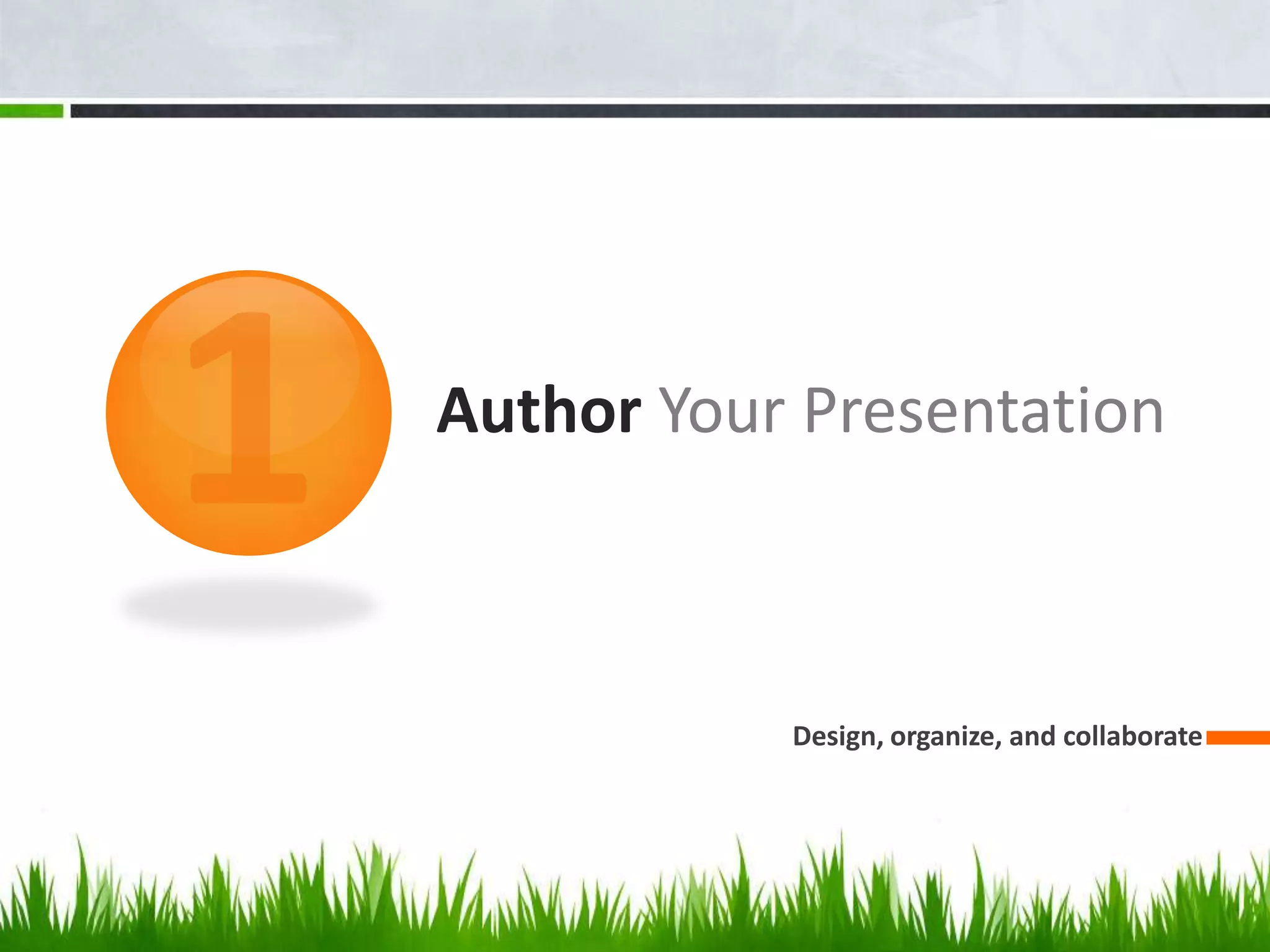 1

Author Your Presentation

Design, organize, and collaborate